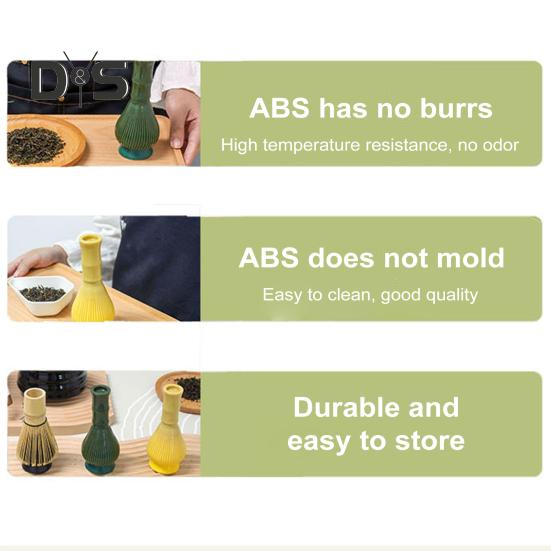 D&S

ABS has no burrs
High temperature resistance, no odor

ABS does not mold
Easy to clean, good quality

Durable and easy to store